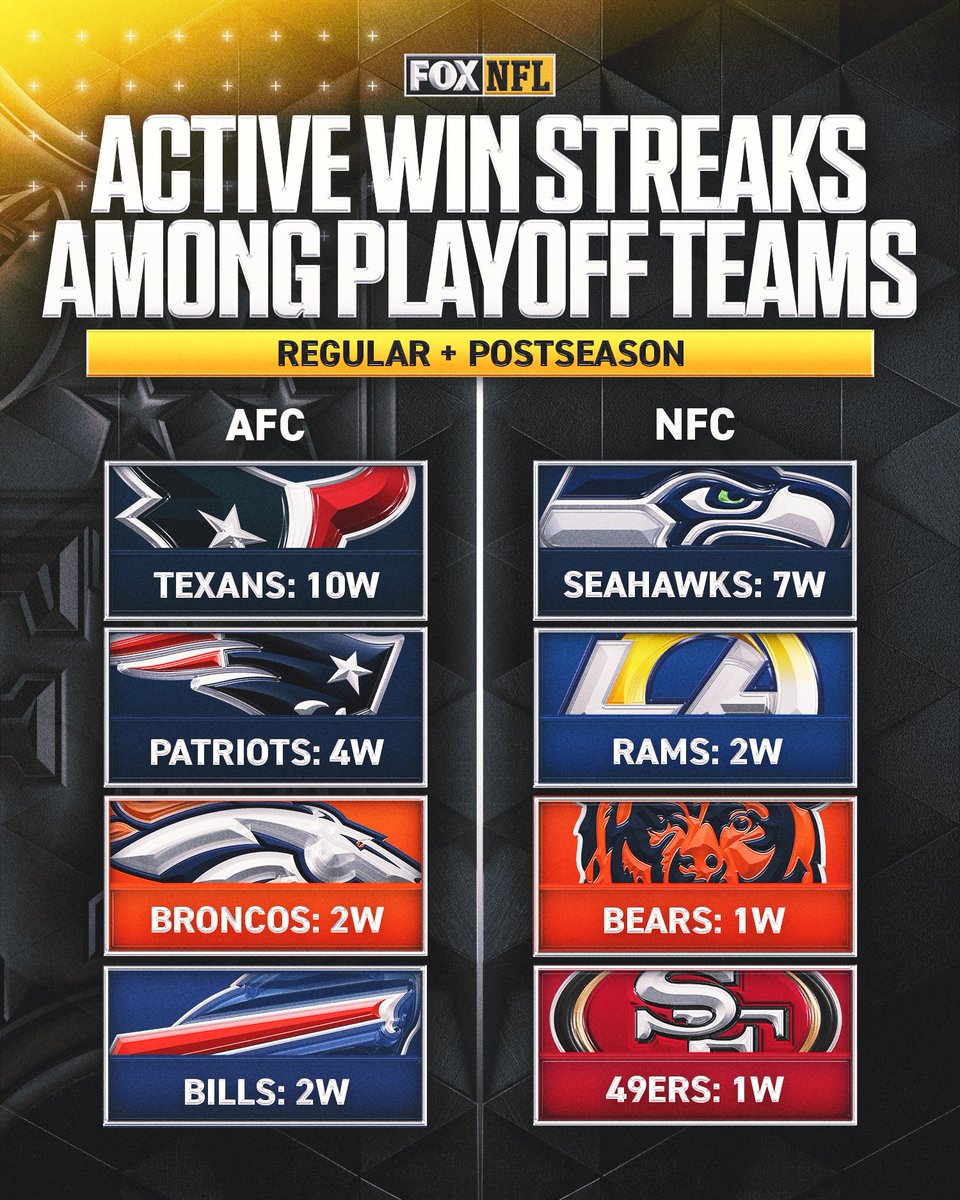 FOX NFL

ACTIVE WIN STREAKS AMONG PLAYOFF TEAMS

REGULAR + POSTSEASON

AFC

TEXANS: 10W

PATRIOTS: 4W

BRONCOS: 2W

BILLS: 2W

NFC

SEAHAWKS: 7W

RAMS: 2W

BEARS: 1W

49ERS: 1W